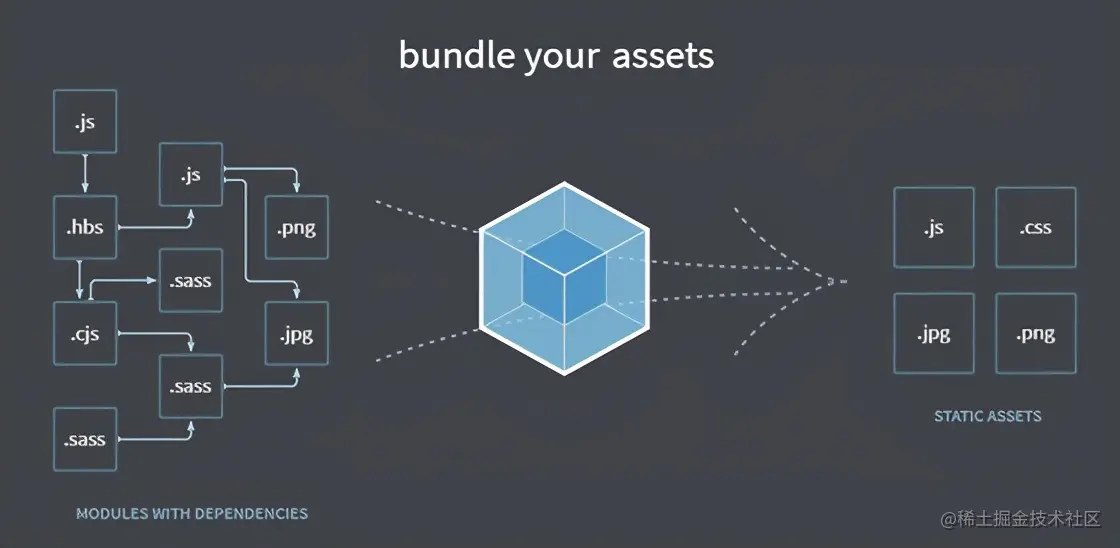 bundle your assets

.js

.js

.hbs

.png

.sass

.cjs

.jpg

.sass

.sass

MODULES WITH DEPENDENCIES

.js

.css

.jpg

.png

STATIC ASSETS

@稀土掘金技术社区